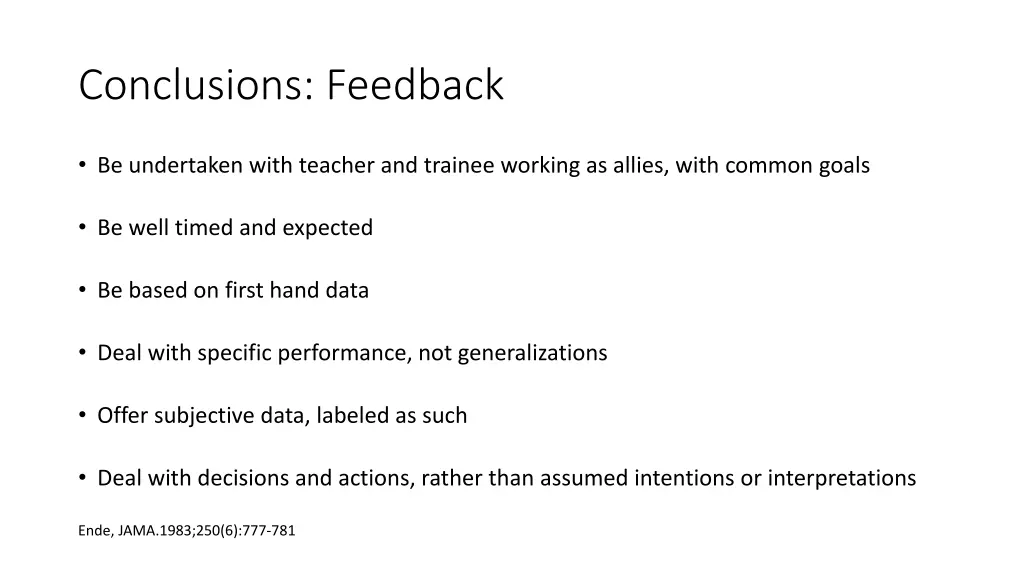 Conclusions: Feedback

• Be undertaken with teacher and trainee working as allies, with common goals

• Be well timed and expected

• Be based on first hand data

• Deal with specific performance, not generalizations

• Offer subjective data, labeled as such

• Deal with decisions and actions, rather than assumed intentions or interpretations

Ende, JAMA.1983;250(6):777-781